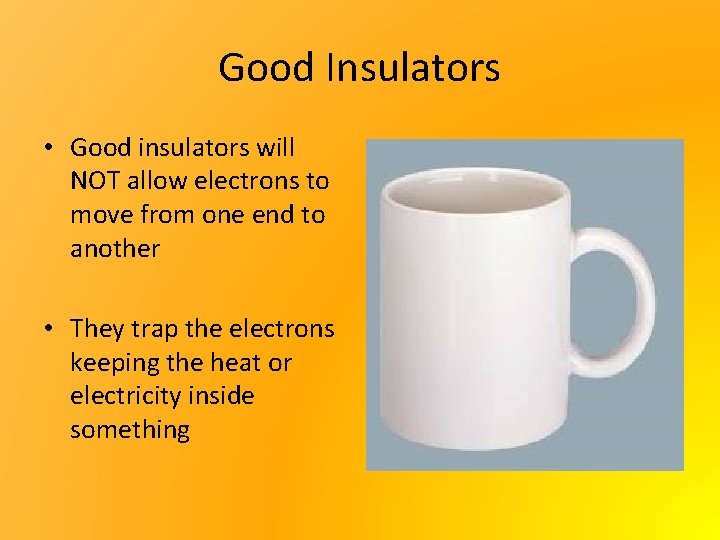 Good Insulators

• Good insulators will NOT allow electrons to move from one end to another

• They trap the electrons keeping the heat or electricity inside something